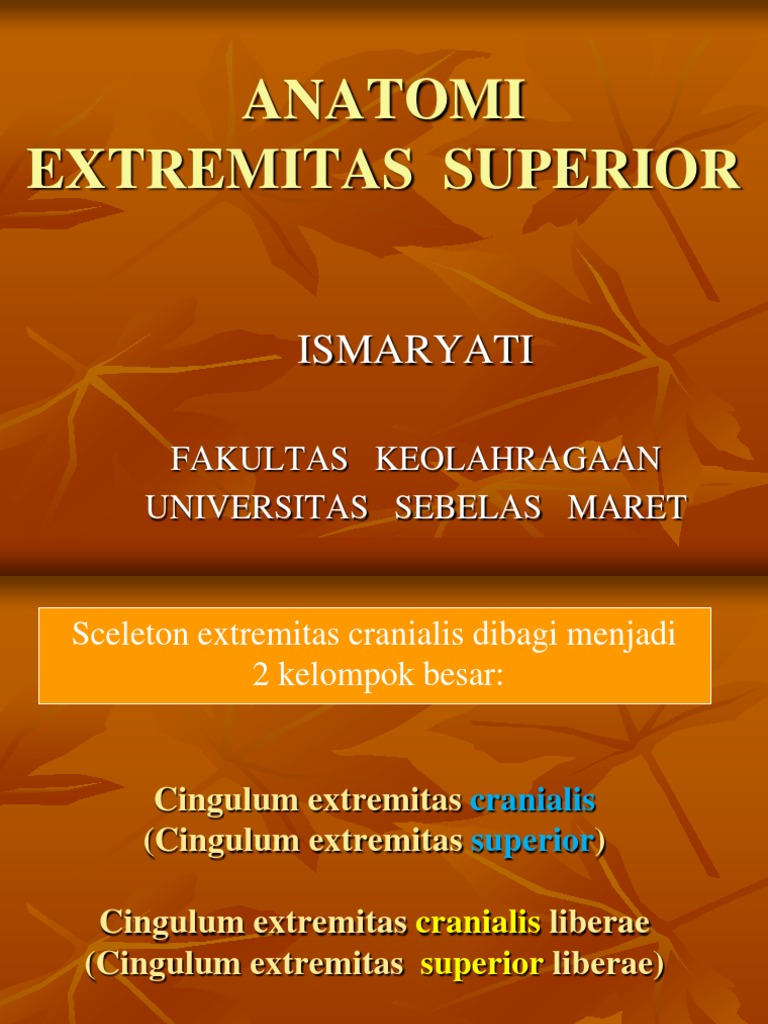 ANATOMI EXTREMITAS SUPERIOR

ISMARYATI

FAKULTAS KEOLAHRAGAAN
UNIVERSITAS SEBELAS MARET

Sceleton extremitas cranialis dibagi menjadi 2 kelompok besar:

Cingulum extremitas cranialis
(Cingulum extremitas superior)

Cingulum extremitas cranialis liberae
(Cingulum extremitas superior liberae)